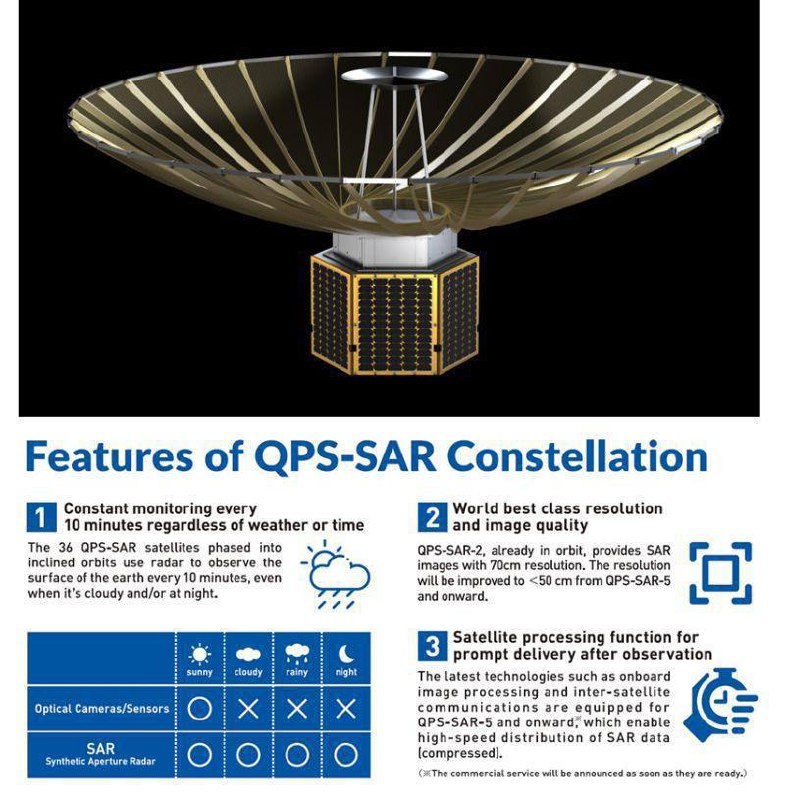 Features of QPS-SAR Constellation

1 Constant monitoring every 10 minutes regardless of weather or time

The 36 QPS-SAR satellites phased into inclined orbits use radar to observe the surface of the earth every 10 minutes, even when it's cloudy and/or at night.

| | sunny | cloudy | rainy | night |
|---|---|---|---|---|
| Optical Cameras/Sensors | ○ | × | × | × |
| SAR Synthetic Aperture Radar | ○ | ○ | ○ | ○ |

2 World best class resolution and image quality

QPS-SAR-2, already in orbit, provides SAR images with 70cm resolution. The resolution will be improved to <50 cm from QPS-SAR-5 and onward.

3 Satellite processing function for prompt delivery after observation

The latest technologies such as onboard image processing and inter-satellite communications are equipped for QPS-SAR-5 and onward,※ which enable high-speed distribution of SAR data (compressed).

(※The commercial service will be announced as soon as they are ready.)